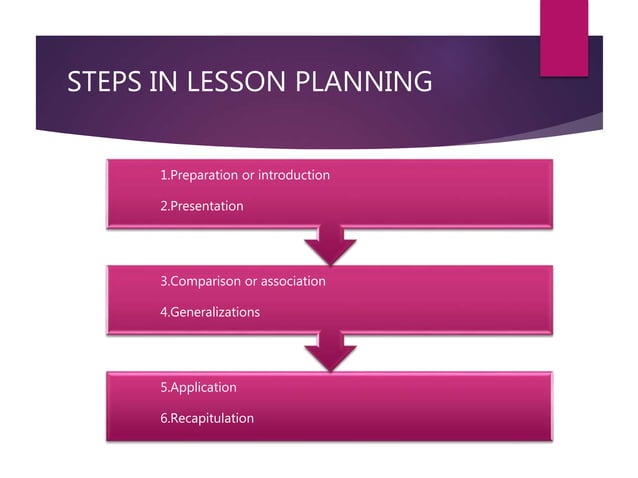 STEPS IN LESSON PLANNING

1.Preparation or introduction

2.Presentation

3.Comparison or association

4.Generalizations

5.Application

6.Recapitulation